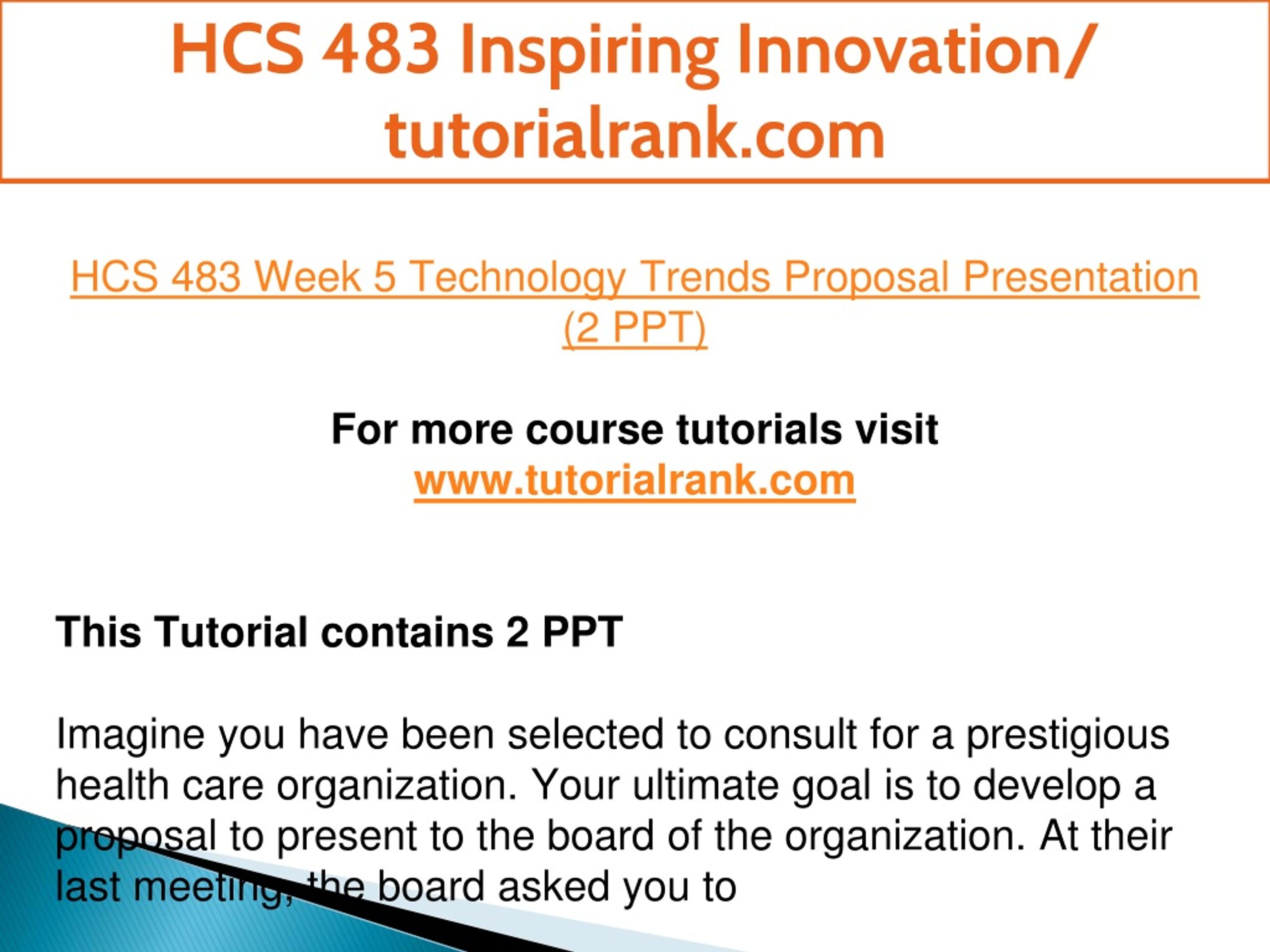 HCS 483 Inspiring Innovation/ tutorialrank.com

HCS 483 Week 5 Technology Trends Proposal Presentation (2 PPT)

For more course tutorials visit
www.tutorialrank.com

This Tutorial contains 2 PPT

Imagine you have been selected to consult for a prestigious health care organization. Your ultimate goal is to develop a proposal to present to the board of the organization. At their last meeting, the board asked you to